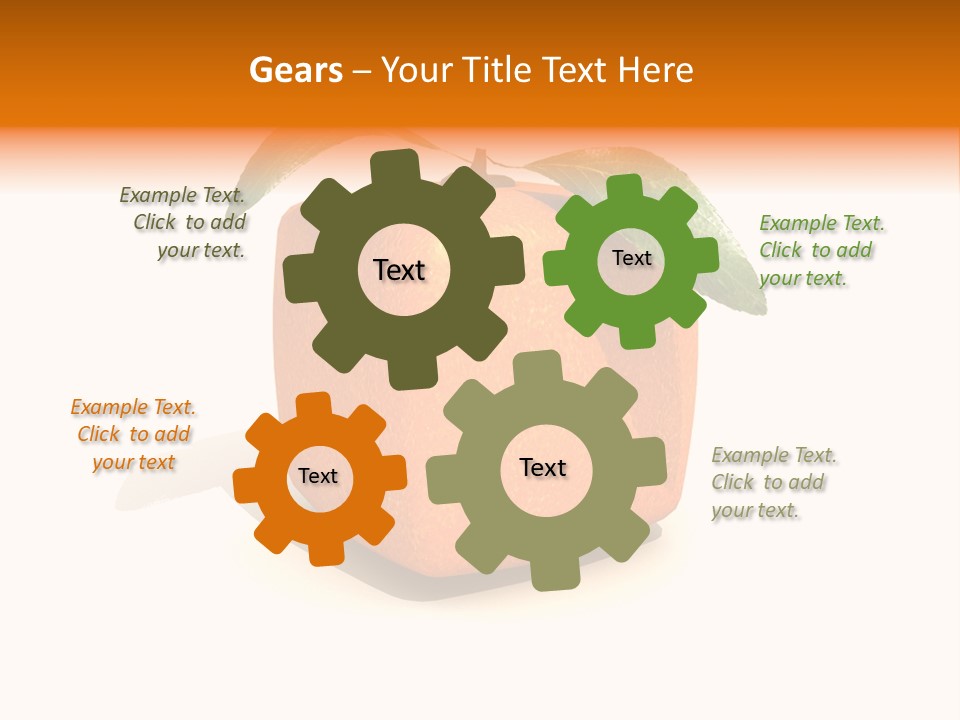 Gears – Your Title Text Here

Example Text. Click to add your text.

Text

Text

Example Text. Click to add your text.

Example Text. Click to add your text

Text

Text

Example Text. Click to add your text.